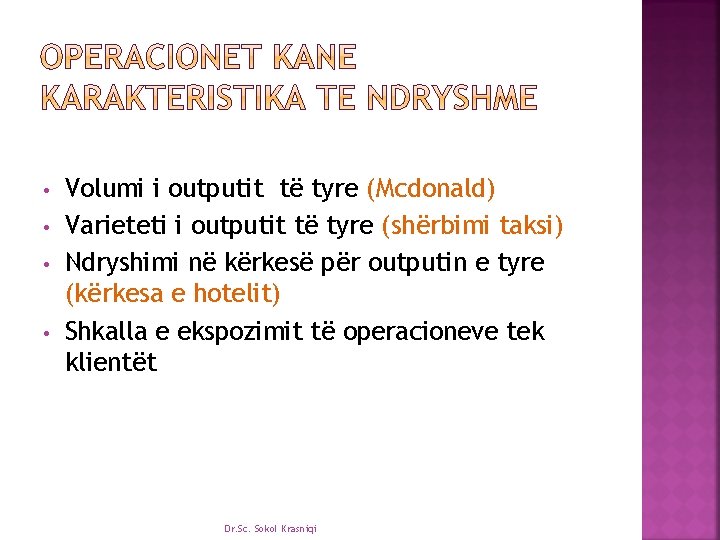 OPERACIONET KANE KARAKTERISTIKA TE NDRYSHME

• Volumi i outputit të tyre (Mcdonald)
• Varieteti i outputit të tyre (shërbimi taksi)
• Ndryshimi në kërkesë për outputin e tyre (kërkesa e hotelit)
• Shkalla e ekspozimit të operacioneve tek klientët

Dr.Sc. Sokol Krasniqi